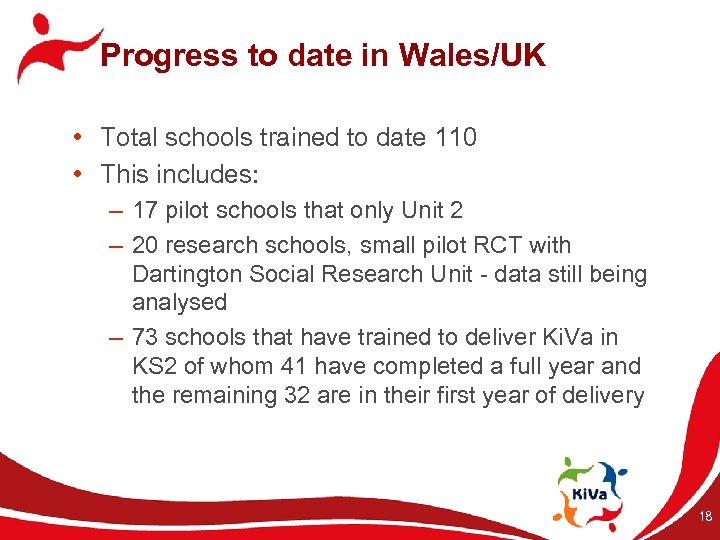 Progress to date in Wales/UK

• Total schools trained to date 110
• This includes:
– 17 pilot schools that only Unit 2
– 20 research schools, small pilot RCT with Dartington Social Research Unit - data still being analysed
– 73 schools that have trained to deliver KiVa in KS2 of whom 41 have completed a full year and the remaining 32 are in their first year of delivery

KiVa

18